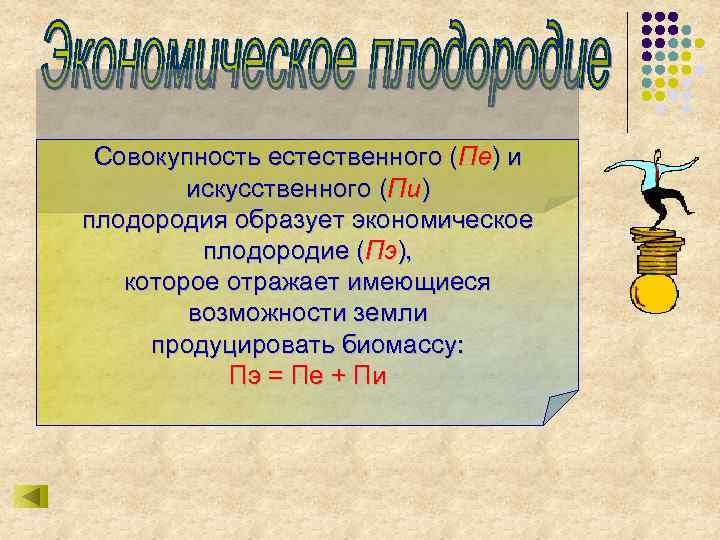 Экономическое плодородие

Совокупность естественного (Пе) и искусственного (Пи) плодородия образует экономическое плодородие (Пэ), которое отражает имеющиеся возможности земли продуцировать биомассу:

Пэ = Пе + Пи